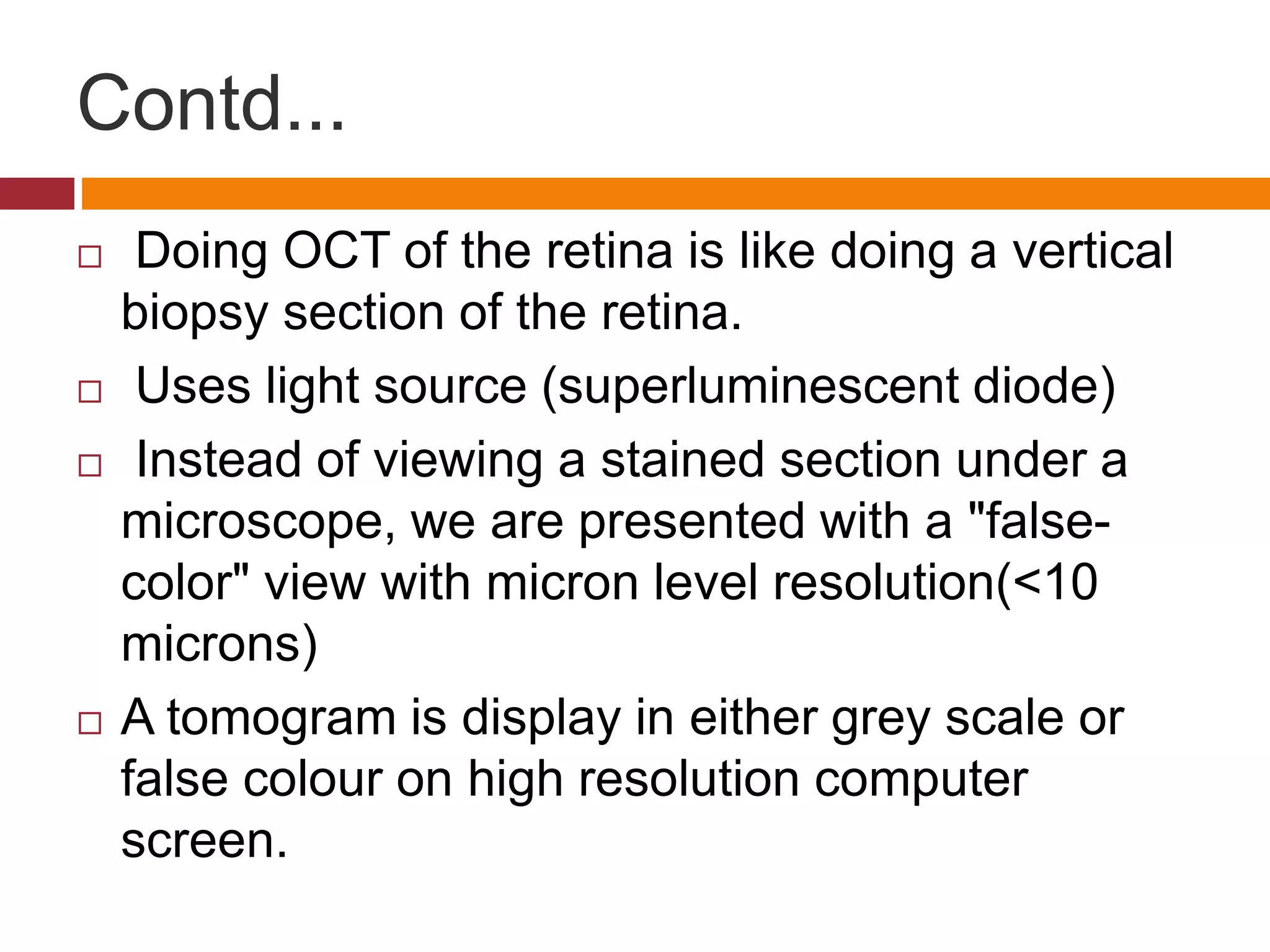 Contd...

□ Doing OCT of the retina is like doing a vertical biopsy section of the retina.

□ Uses light source (superluminescent diode)

□ Instead of viewing a stained section under a microscope, we are presented with a "false-color" view with micron level resolution(<10 microns)

□ A tomogram is display in either grey scale or false colour on high resolution computer screen.